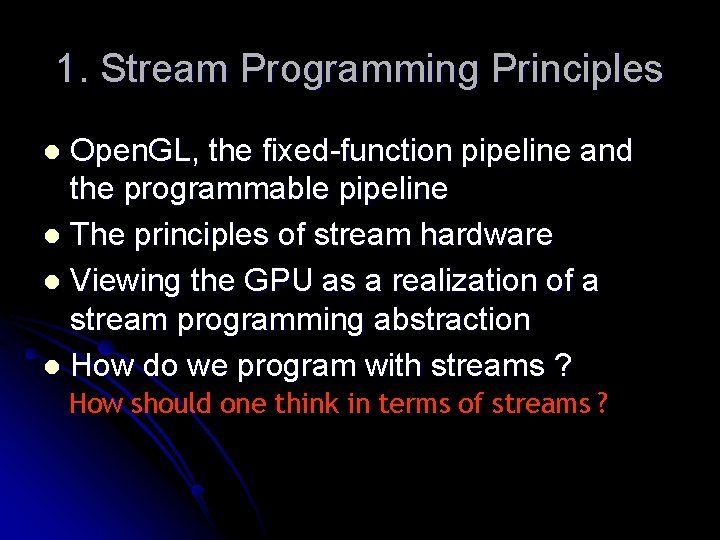 1. Stream Programming Principles

- OpenGL, the fixed-function pipeline and the programmable pipeline
- The principles of stream hardware
- Viewing the GPU as a realization of a stream programming abstraction
- How do we program with streams ?

How should one think in terms of streams ?